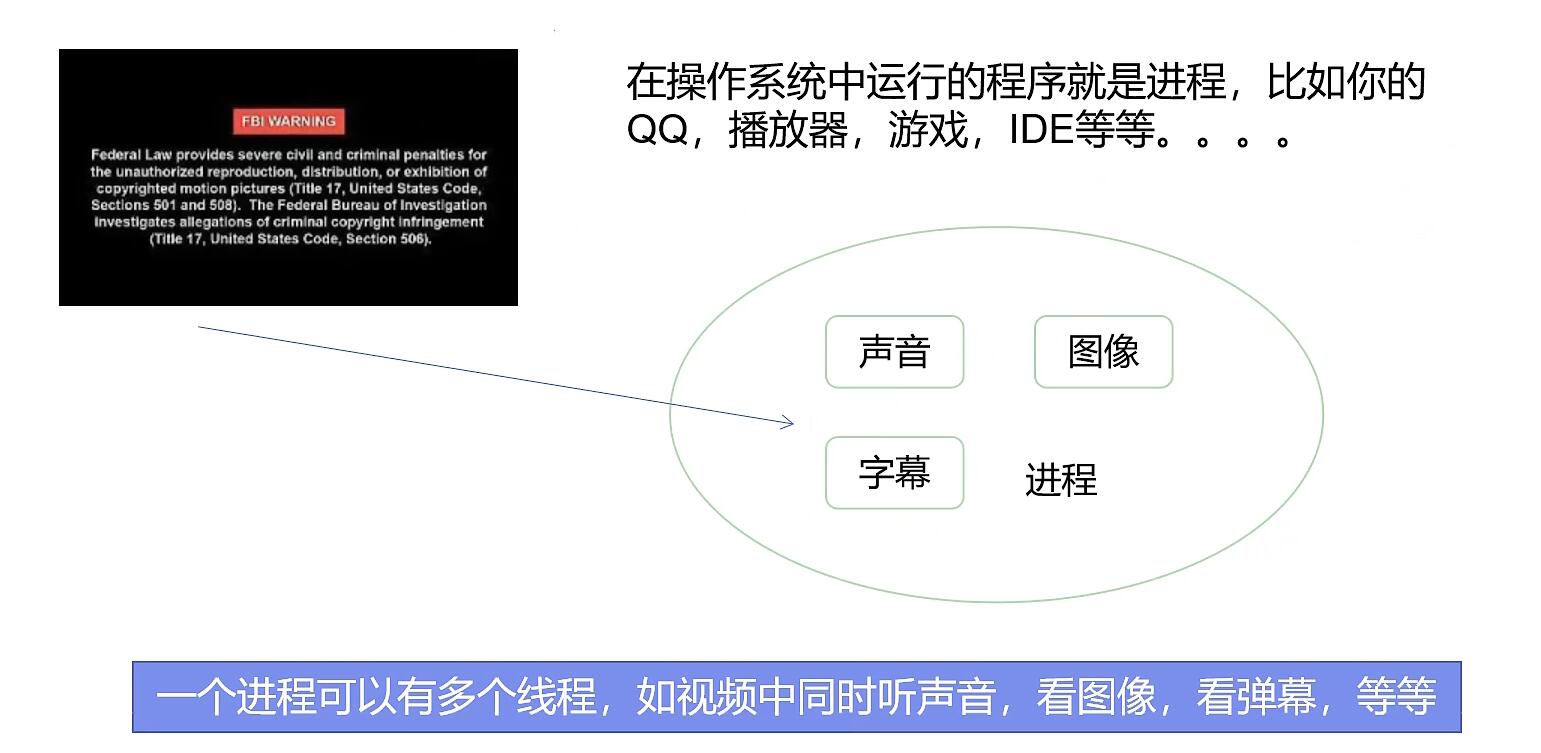 FBI WARNING

Federal Law provides severe civil and criminal penalties for the unauthorized reproduction, distribution, or exhibition of copyrighted motion pictures (Title 17, United States Code, Sections 501 and 508). The Federal Bureau of Investigation investigates allegations of criminal copyright infringement (Title 17, United States Code, Section 506).

在操作系统中运行的程序就是进程，比如你的QQ，播放器，游戏，IDE等等。。。。

声音

图像

字幕

进程

一个进程可以有多个线程，如视频中同时听声音，看图像，看弹幕，等等